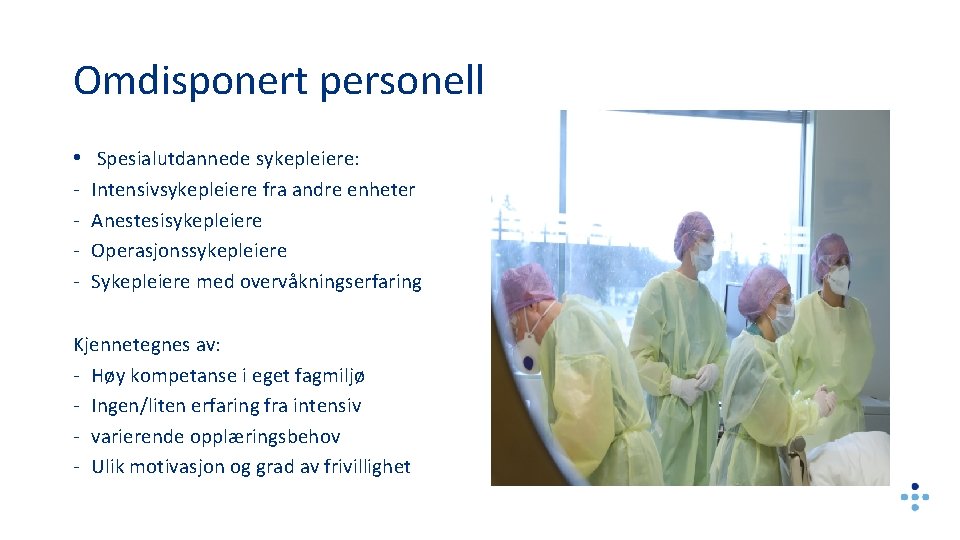 Omdisponert personell

• Spesialutdannede sykepleiere:
- Intensivsykepleiere fra andre enheter
- Anestesisykepleiere
- Operasjonssykepleiere
- Sykepleiere med overvåkningserfaring

Kjennetegnes av:
- Høy kompetanse i eget fagmiljø
- Ingen/liten erfaring fra intensiv
- varierende opplæringsbehov
- Ulik motivasjon og grad av frivillighet